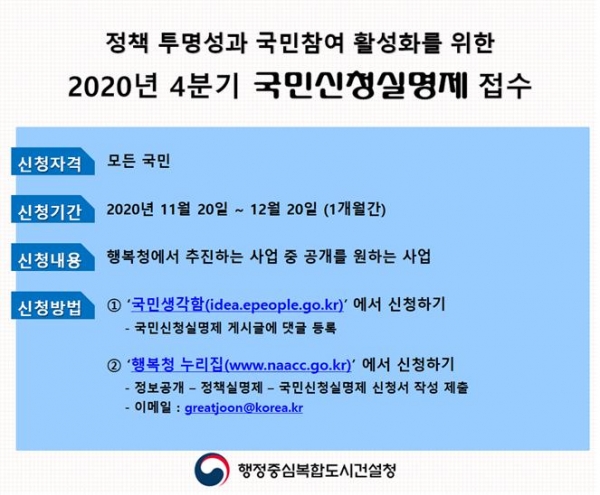 정책 투명성과 국민참여 활성화를 위한

2020년 4분기 국민신청실명제 접수

신청자격 모든 국민

신청기간 2020년 11월 20일 ~ 12월 20일 (1개월간)

신청내용 행복청에서 추진하는 사업 중 공개를 원하는 사업

신청방법 ① '국민생각함(idea.epeople.go.kr)' 에서 신청하기
- 국민신청실명제 게시글에 댓글 등록

② '행복청 누리집(www.naacc.go.kr)' 에서 신청하기
- 정보공개 – 정책실명제 – 국민신청실명제 신청서 작성 제출
- 이메일 : greatjoon@korea.kr

행정중심복합도시건설청